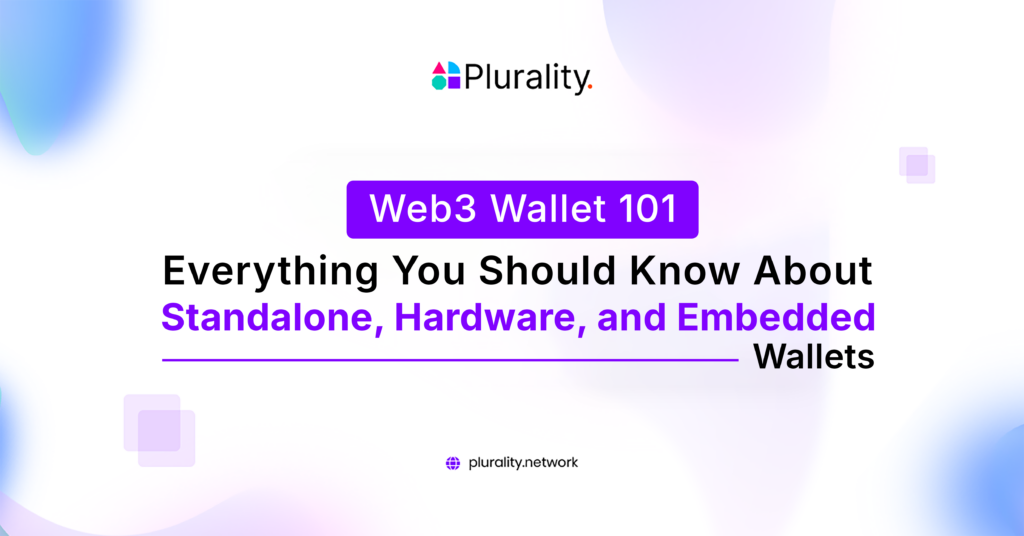 Plurality.

Web3 Wallet 101

Everything You Should Know About Standalone, Hardware, and Embedded Wallets

plurality.network